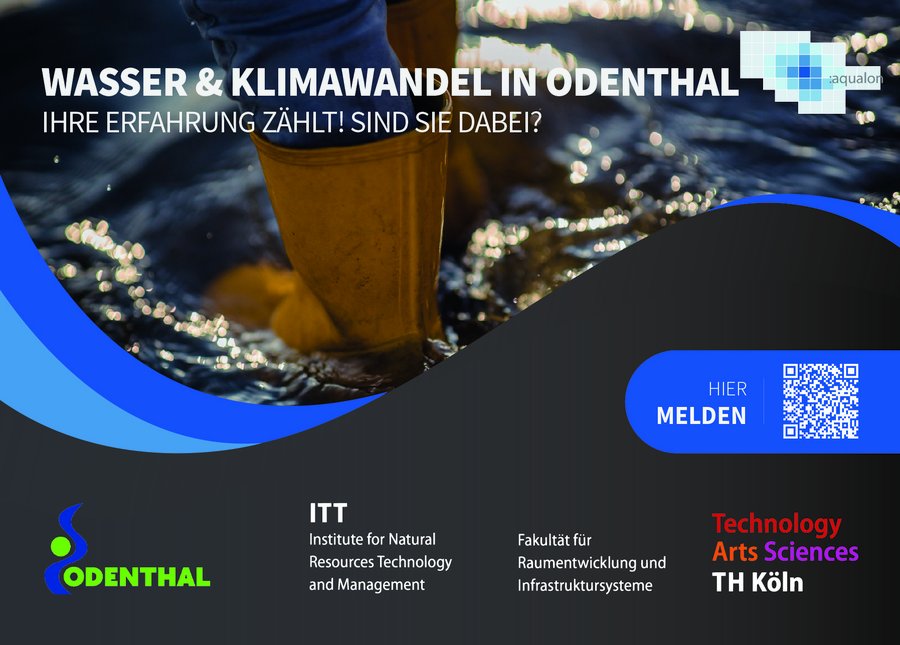 WASSER & KLIMAWANDEL IN ODENTHAL
IHRE ERFAHRUNG ZÄHLT! SIND SIE DABEI?

:aqualon

HIER
MELDEN

ODENTHAL

ITT
Institute for Natural Resources Technology and Management

Fakultät für Raumentwicklung und Infrastruktursysteme

Technology
Arts Sciences
TH Köln